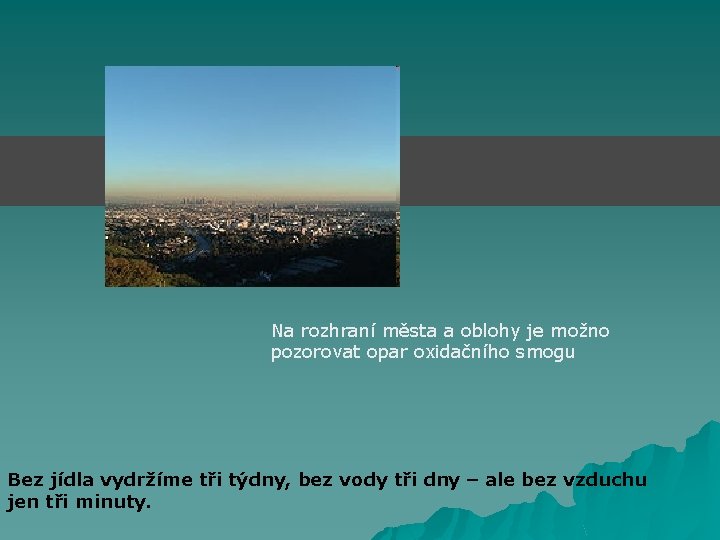 Na rozhraní města a oblohy je možno pozorovat opar oxidačního smogu

Bez jídla vydržíme tři týdny, bez vody tři dny – ale bez vzduchu jen tři minuty.